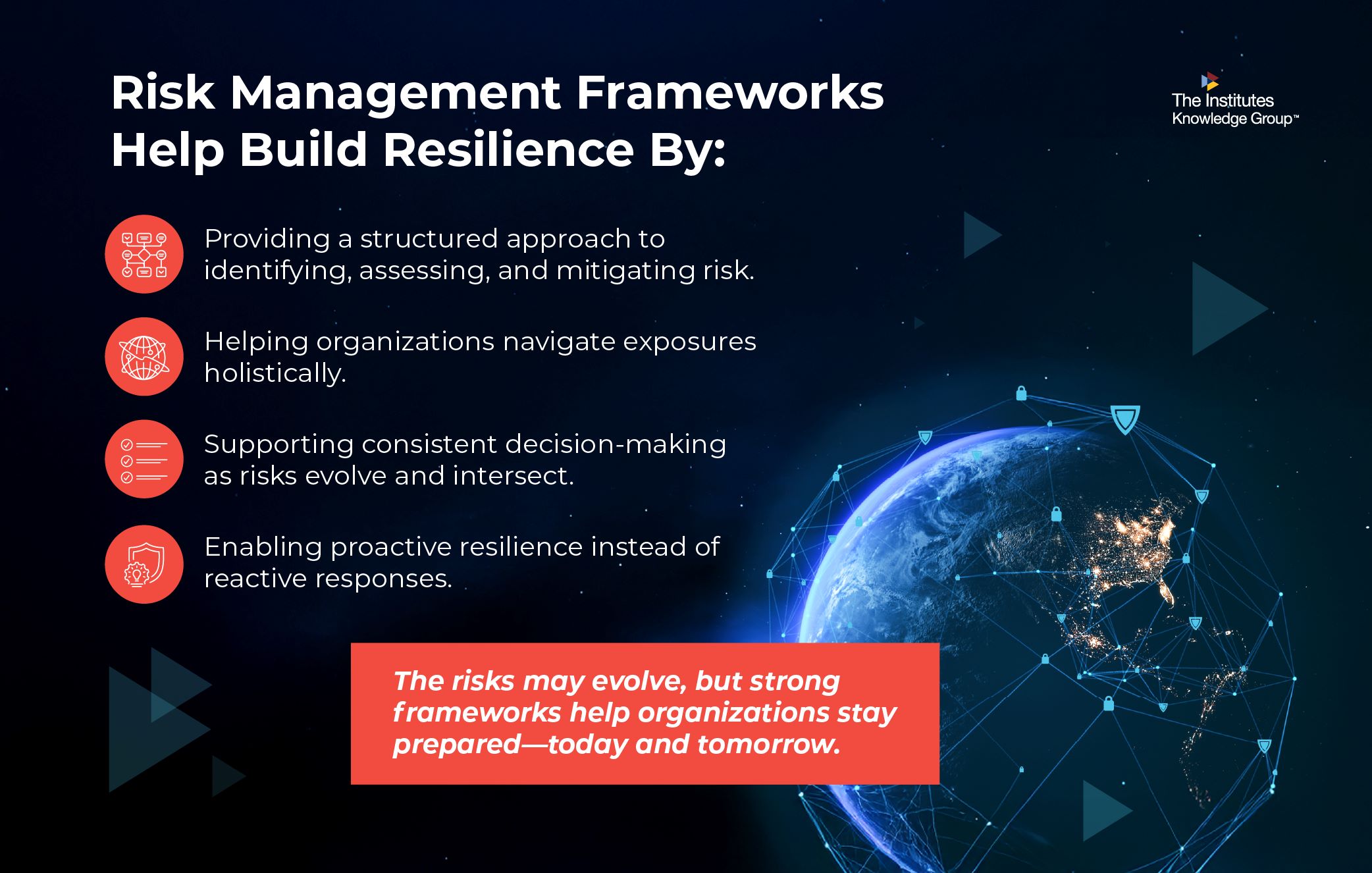 Risk Management Frameworks Help Build Resilience By:

The Institutes Knowledge Group™

Providing a structured approach to identifying, assessing, and mitigating risk.

Helping organizations navigate exposures holistically.

Supporting consistent decision-making as risks evolve and intersect.

Enabling proactive resilience instead of reactive responses.

The risks may evolve, but strong frameworks help organizations stay prepared—today and tomorrow.